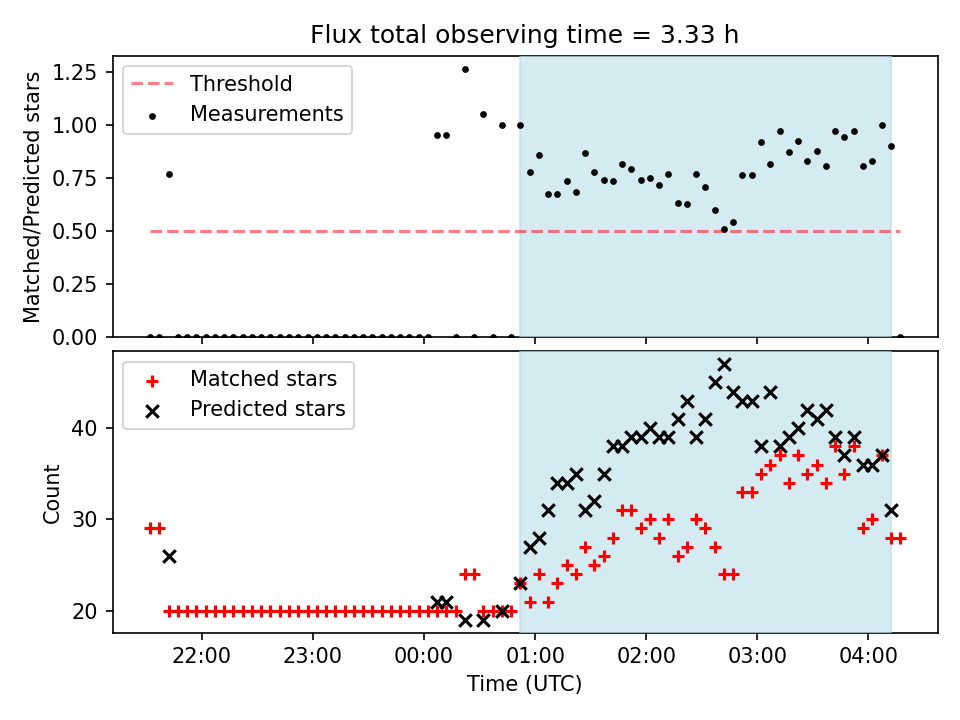 Flux total observing time = 3.33 h

Threshold
Measurements

Matched/Predicted stars

1.25
1.00
0.75
0.50
0.25
0.00

Matched stars
Predicted stars

Count

40
30
20

22:00
23:00
00:00
01:00
02:00
03:00
04:00

Time (UTC)